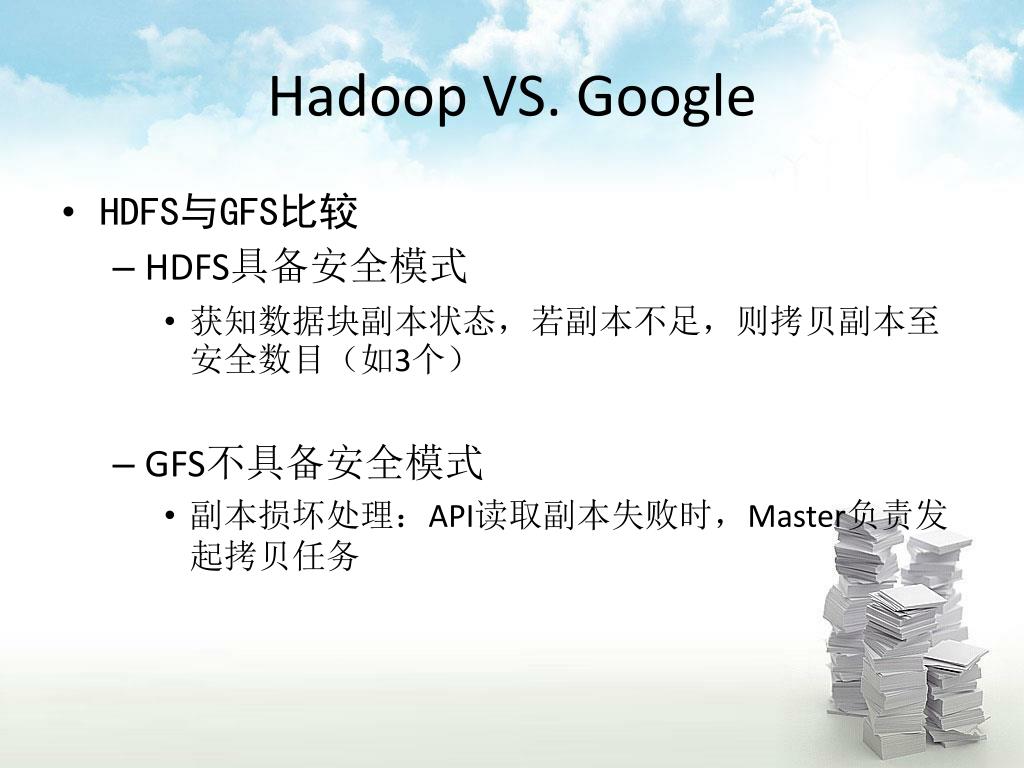 Hadoop VS. Google

• HDFS与GFS比较
– HDFS具备安全模式
• 获知数据块副本状态，若副本不足，则拷贝副本至安全数目（如3个）

– GFS不具备安全模式
• 副本损坏处理：API读取副本失败时，Master负责发起拷贝任务